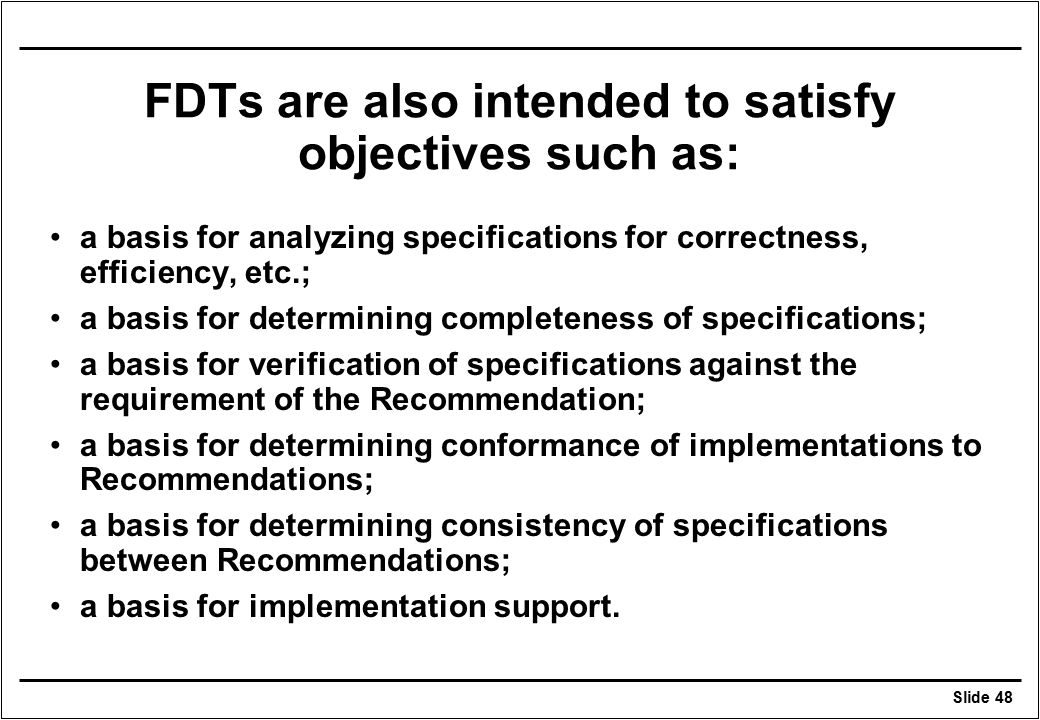 FDTs are also intended to satisfy objectives such as:

• a basis for analyzing specifications for correctness, efficiency, etc.;

• a basis for determining completeness of specifications;

• a basis for verification of specifications against the requirement of the Recommendation;

• a basis for determining conformance of implementations to Recommendations;

• a basis for determining consistency of specifications between Recommendations;

• a basis for implementation support.

Slide 48